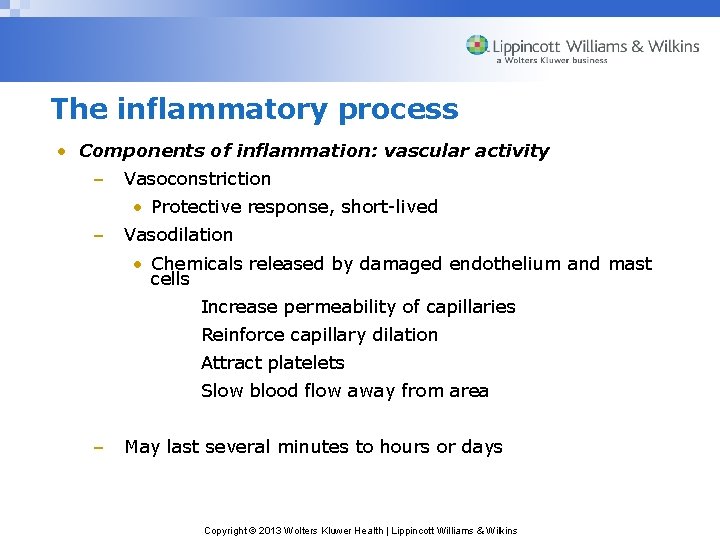 Lippincott Williams & Wilkins
a Wolters Kluwer business

The inflammatory process

• Components of inflammation: vascular activity
– Vasoconstriction
• Protective response, short-lived
– Vasodilation
• Chemicals released by damaged endothelium and mast cells
Increase permeability of capillaries
Reinforce capillary dilation
Attract platelets
Slow blood flow away from area

– May last several minutes to hours or days

Copyright © 2013 Wolters Kluwer Health | Lippincott Williams & Wilkins